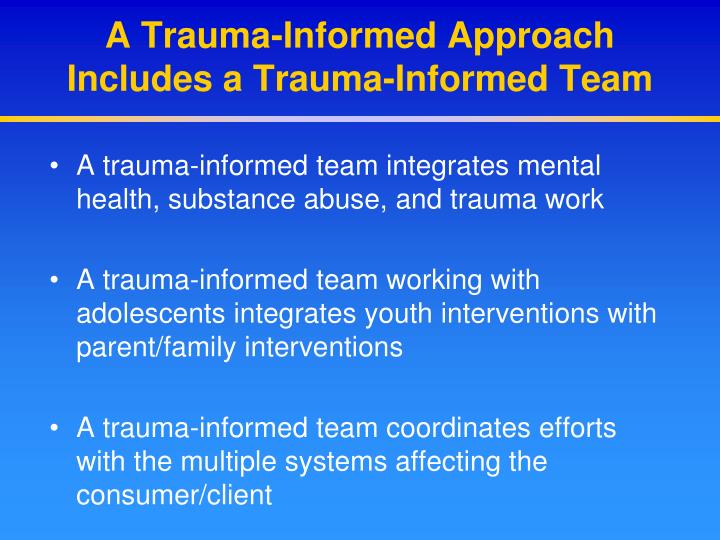 A Trauma-Informed Approach Includes a Trauma-Informed Team

• A trauma-informed team integrates mental health, substance abuse, and trauma work

• A trauma-informed team working with adolescents integrates youth interventions with parent/family interventions

• A trauma-informed team coordinates efforts with the multiple systems affecting the consumer/client